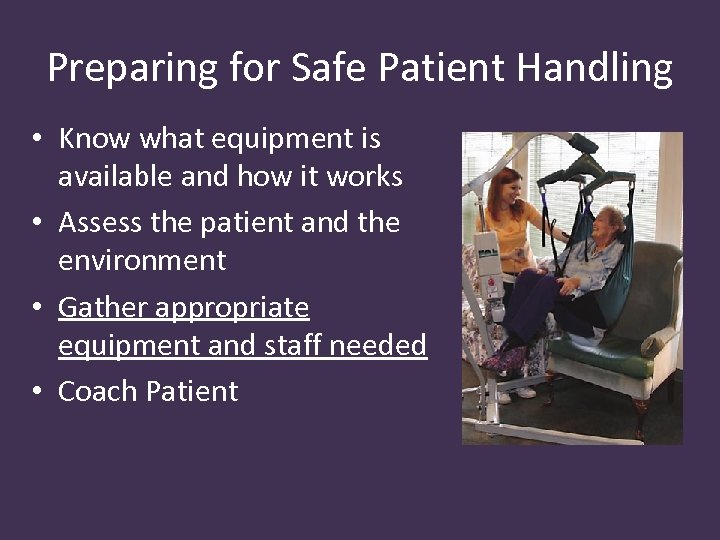 Preparing for Safe Patient Handling

• Know what equipment is available and how it works
• Assess the patient and the environment
• Gather appropriate equipment and staff needed
• Coach Patient